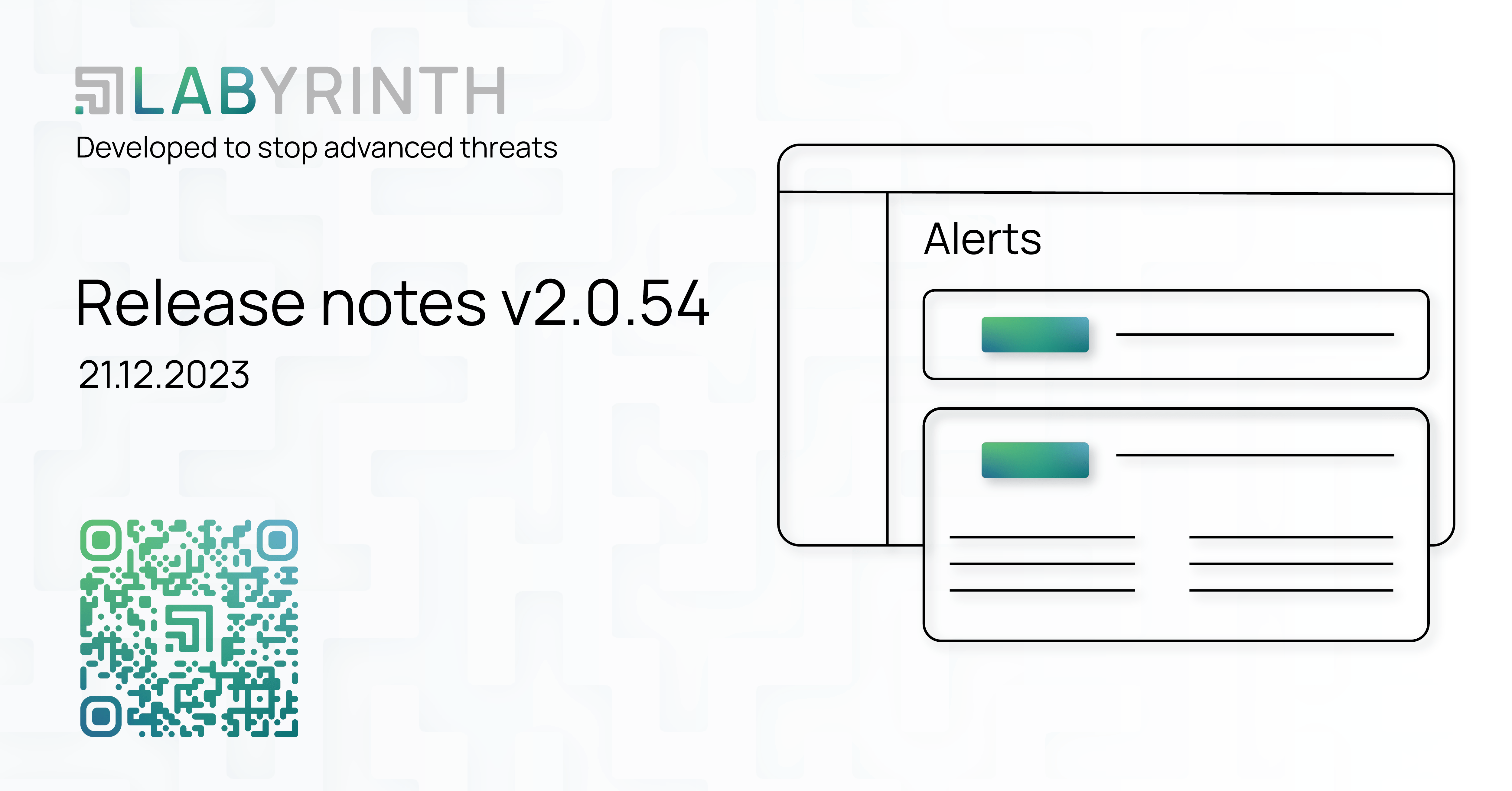 LABYRINTH
Developed to stop advanced threats

Release notes v2.0.54
21.12.2023

Alerts